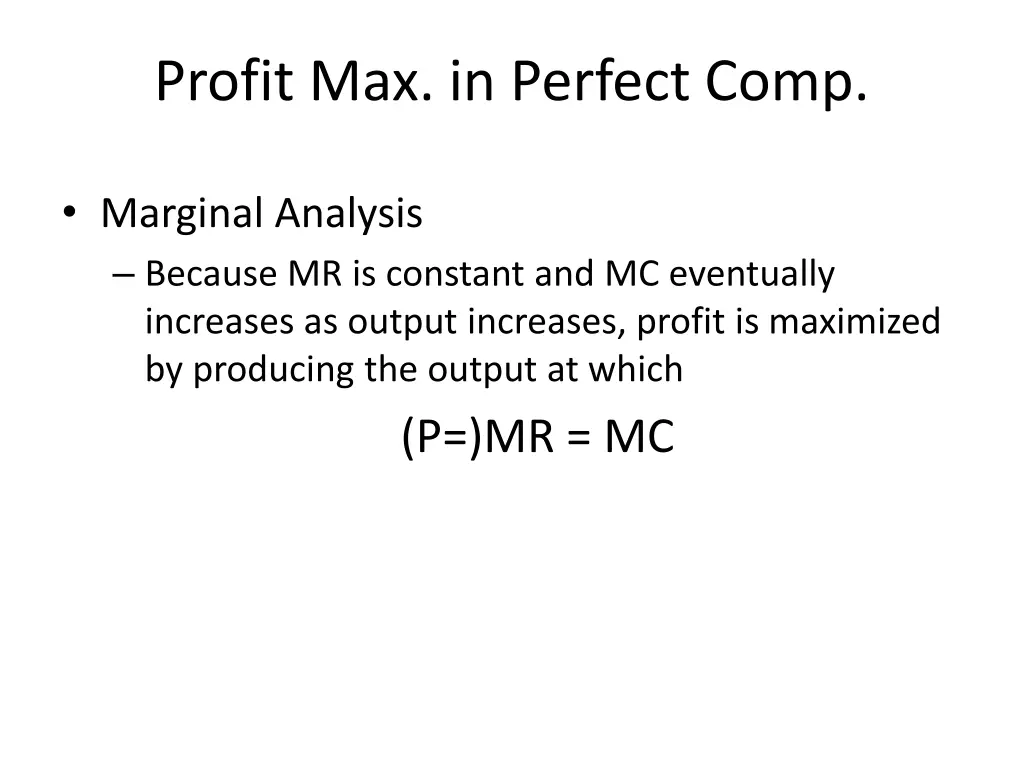 Profit Max. in Perfect Comp.

• Marginal Analysis

– Because MR is constant and MC eventually increases as output increases, profit is maximized by producing the output at which

(P=)MR = MC